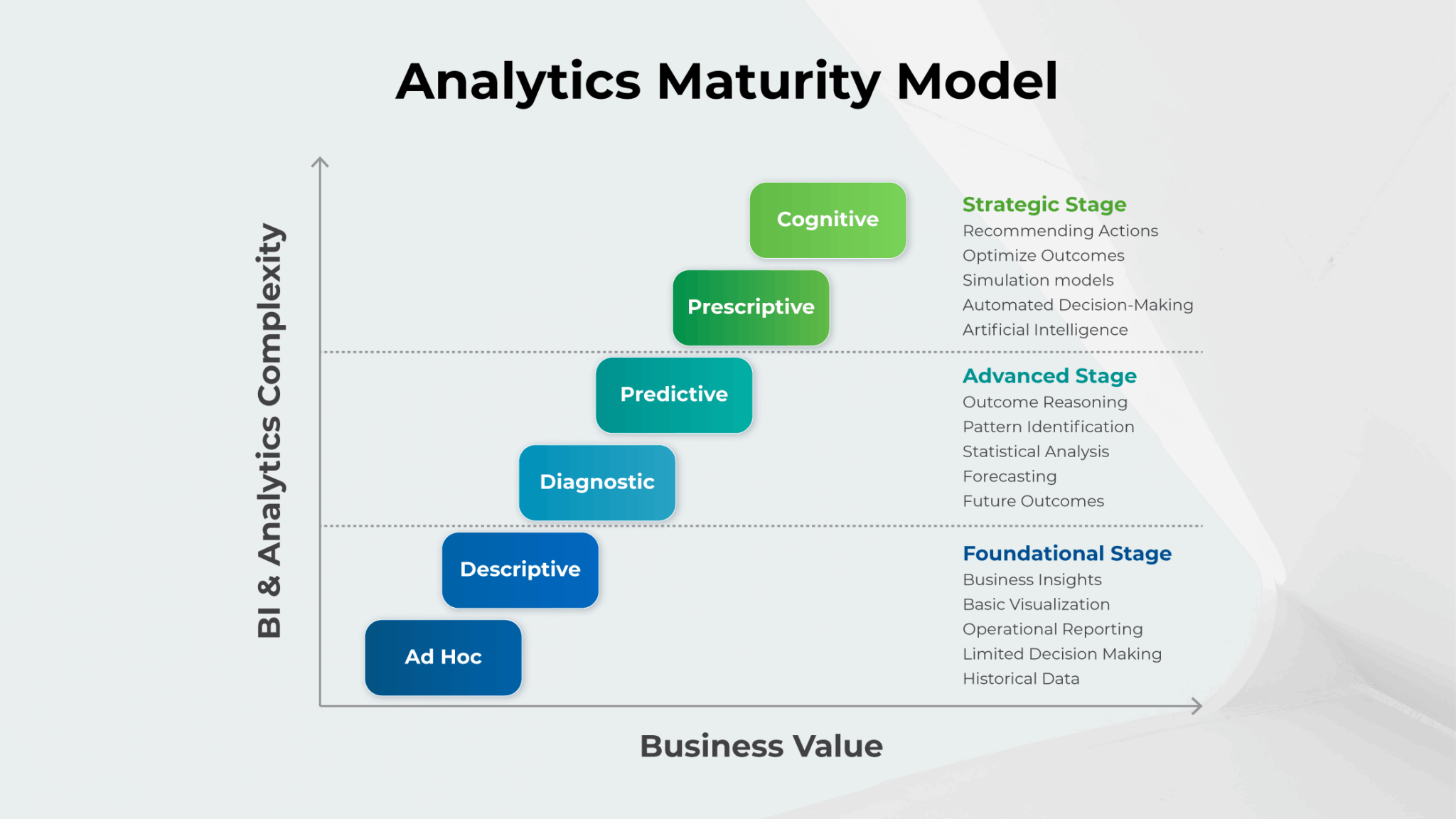 Analytics Maturity Model

BI & Analytics Complexity

Cognitive

Prescriptive

Predictive

Diagnostic

Descriptive

Ad Hoc

Strategic Stage
Recommending Actions
Optimize Outcomes
Simulation models
Automated Decision-Making
Artificial Intelligence

Advanced Stage
Outcome Reasoning
Pattern Identification
Statistical Analysis
Forecasting
Future Outcomes

Foundational Stage
Business Insights
Basic Visualization
Operational Reporting
Limited Decision Making
Historical Data

Business Value